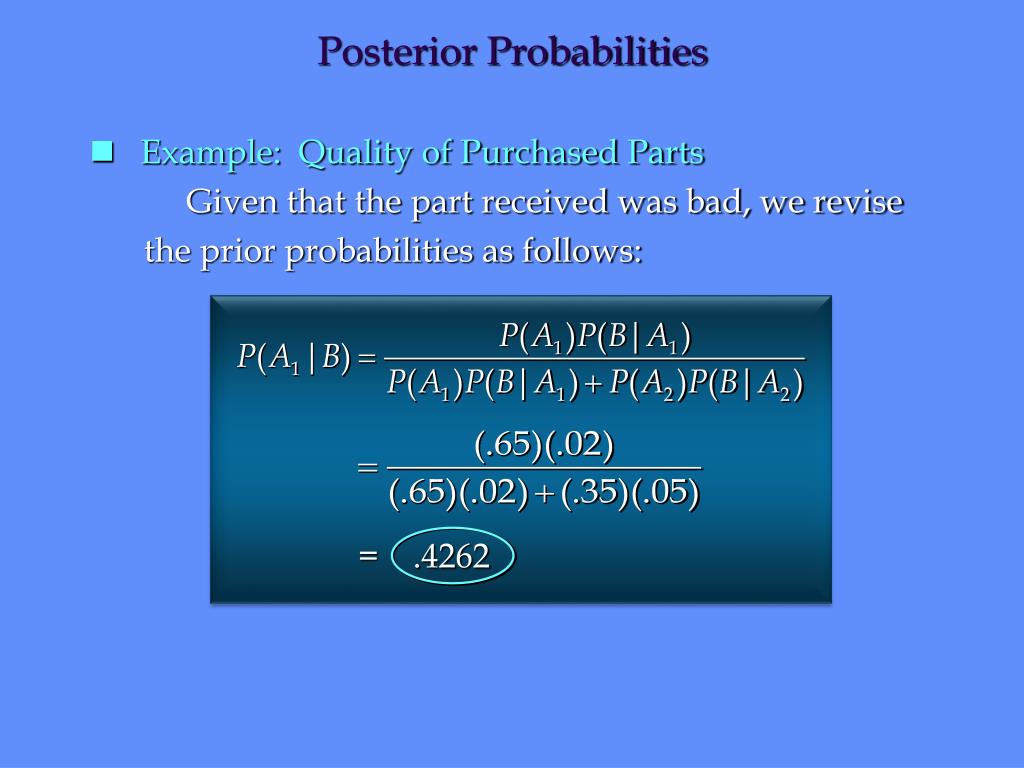 Posterior Probabilities

Example: Quality of Purchased Parts

Given that the part received was bad, we revise the prior probabilities as follows:

$P(A_1|B) = \frac{P(A_1)P(B|A_1)}{P(A_1)P(B|A_1) + P(A_2)P(B|A_2)}$

$= \frac{(.65)(.02)}{(.65)(.02) + (.35)(.05)}$

$= .4262$